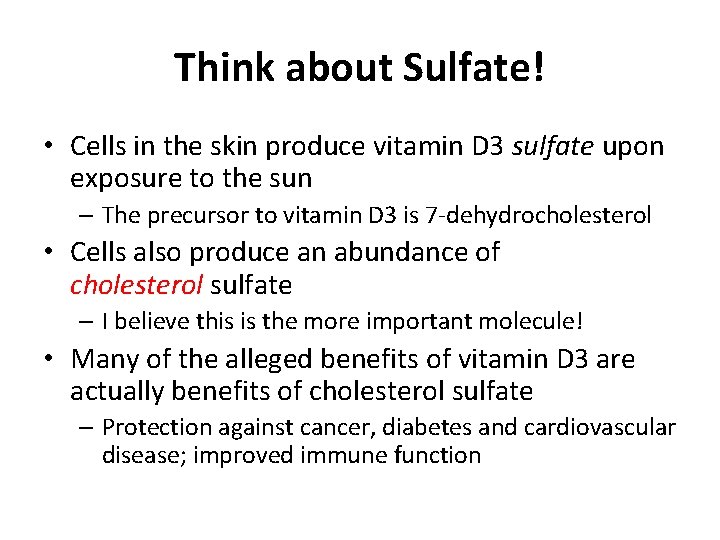 Think about Sulfate!

• Cells in the skin produce vitamin D3 sulfate upon exposure to the sun
– The precursor to vitamin D3 is 7-dehydrocholesterol
• Cells also produce an abundance of cholesterol sulfate
– I believe this is the more important molecule!
• Many of the alleged benefits of vitamin D3 are actually benefits of cholesterol sulfate
– Protection against cancer, diabetes and cardiovascular disease; improved immune function